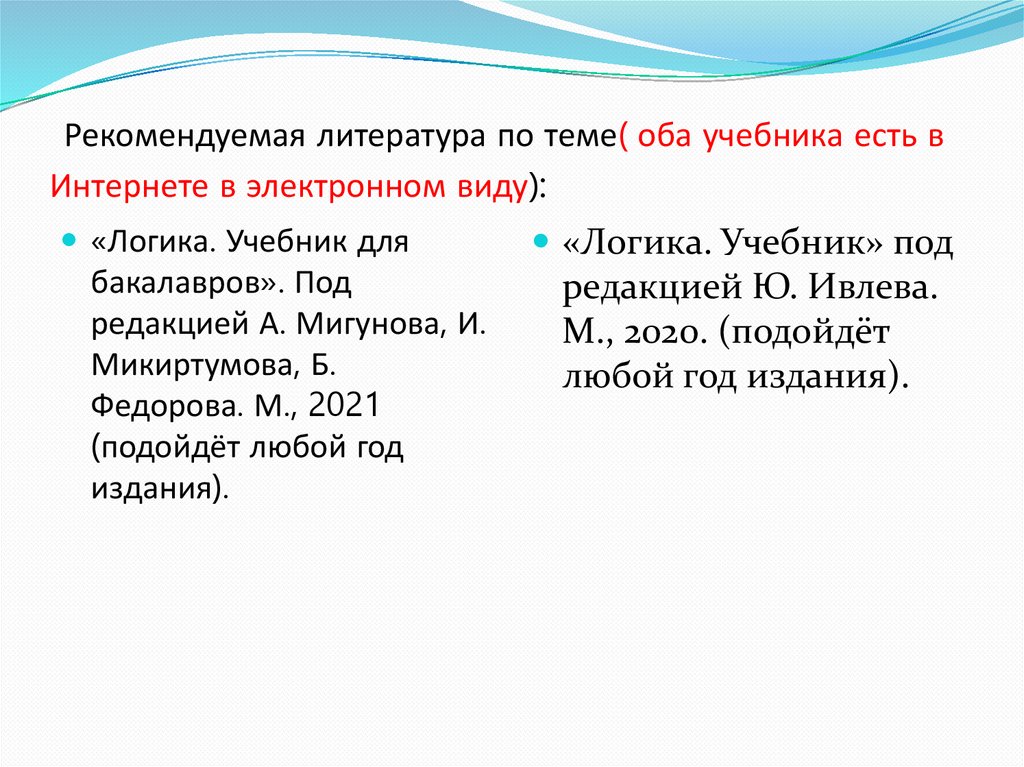 Рекомендуемая литература по теме( оба учебника есть в Интернете в электронном виду):

«Логика. Учебник для бакалавров». Под редакцией А. Мигунова, И. Микиртумова, Б. Федорова. М., 2021 (подойдёт любой год издания).

«Логика. Учебник» под редакцией Ю. Ивлева. М., 2020. (подойдёт любой год издания).